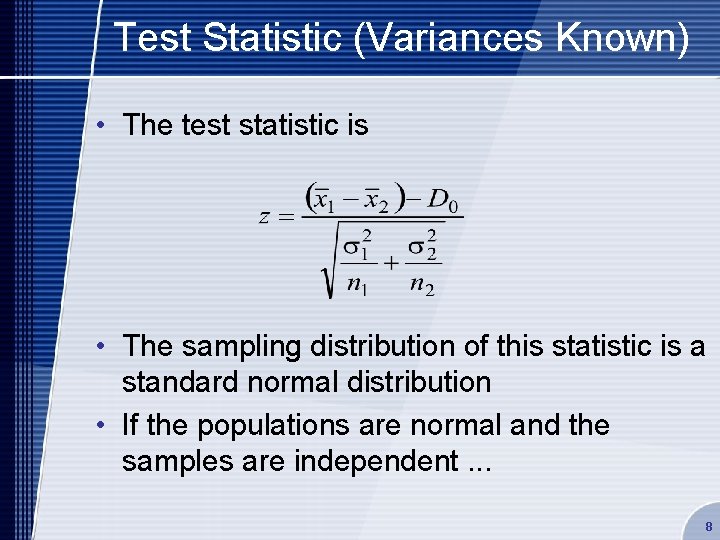 Test Statistic (Variances Known)

• The test statistic is

$z = \frac{(\bar{x}_1 - \bar{x}_2) - D_0}{\sqrt{\frac{\sigma_1^2}{n_1} + \frac{\sigma_2^2}{n_2}}}$

• The sampling distribution of this statistic is a standard normal distribution

• If the populations are normal and the samples are independent ...

8